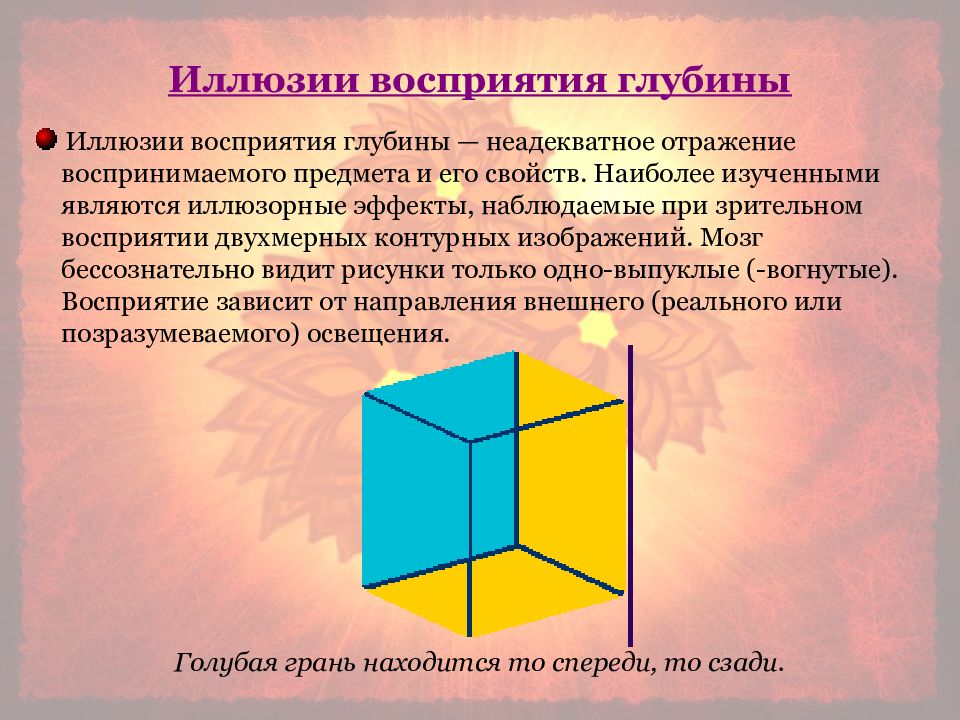 Иллюзии восприятия глубины

Иллюзии восприятия глубины — неадекватное отражение воспринимаемого предмета и его свойств. Наиболее изученными являются иллюзорные эффекты, наблюдаемые при зрительном восприятии двухмерных контурных изображений. Мозг бессознательно видит рисунки только одно-выпуклые (-вогнутые). Восприятие зависит от направления внешнего (реального или позразумеваемого) освещения.

Голубая грань находится то спереди, то сзади.